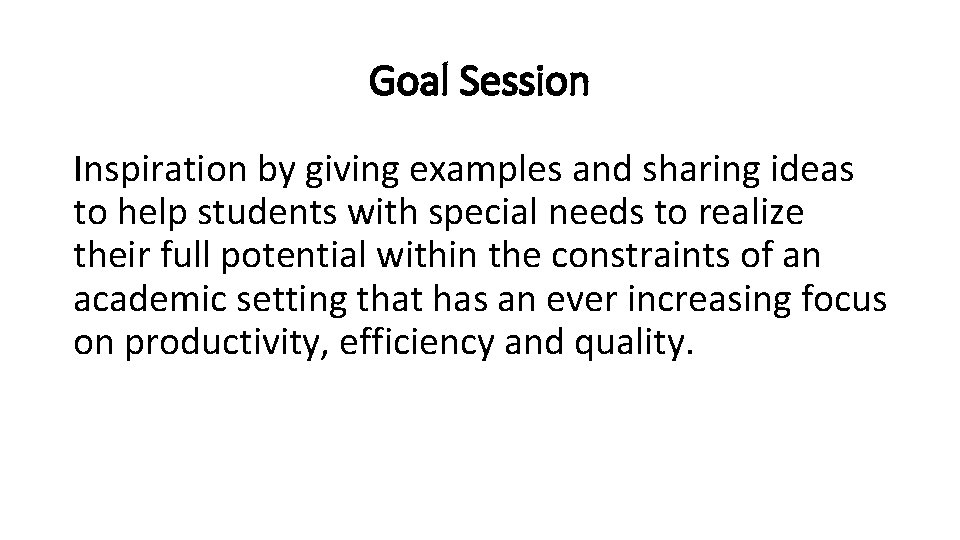 Goal Session

Inspiration by giving examples and sharing ideas to help students with special needs to realize their full potential within the constraints of an academic setting that has an ever increasing focus on productivity, efficiency and quality.